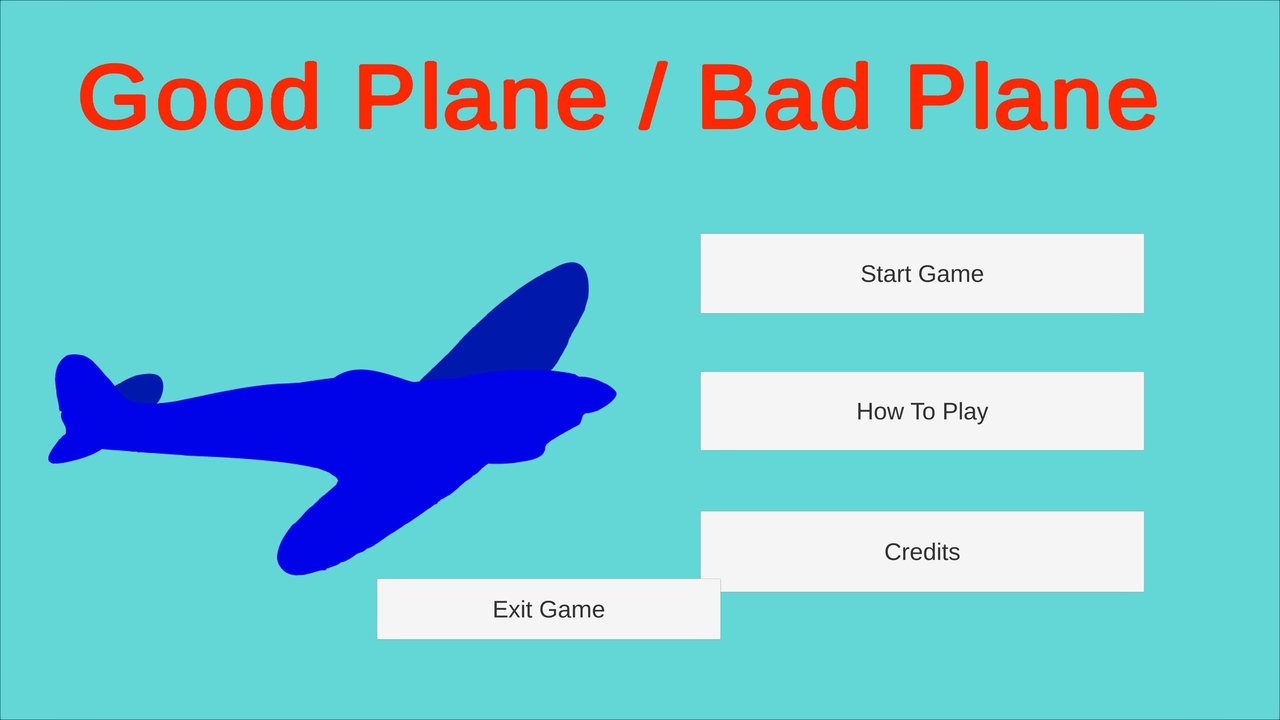 Good Plane / Bad Plane

Start Game

How To Play

Credits

Exit Game